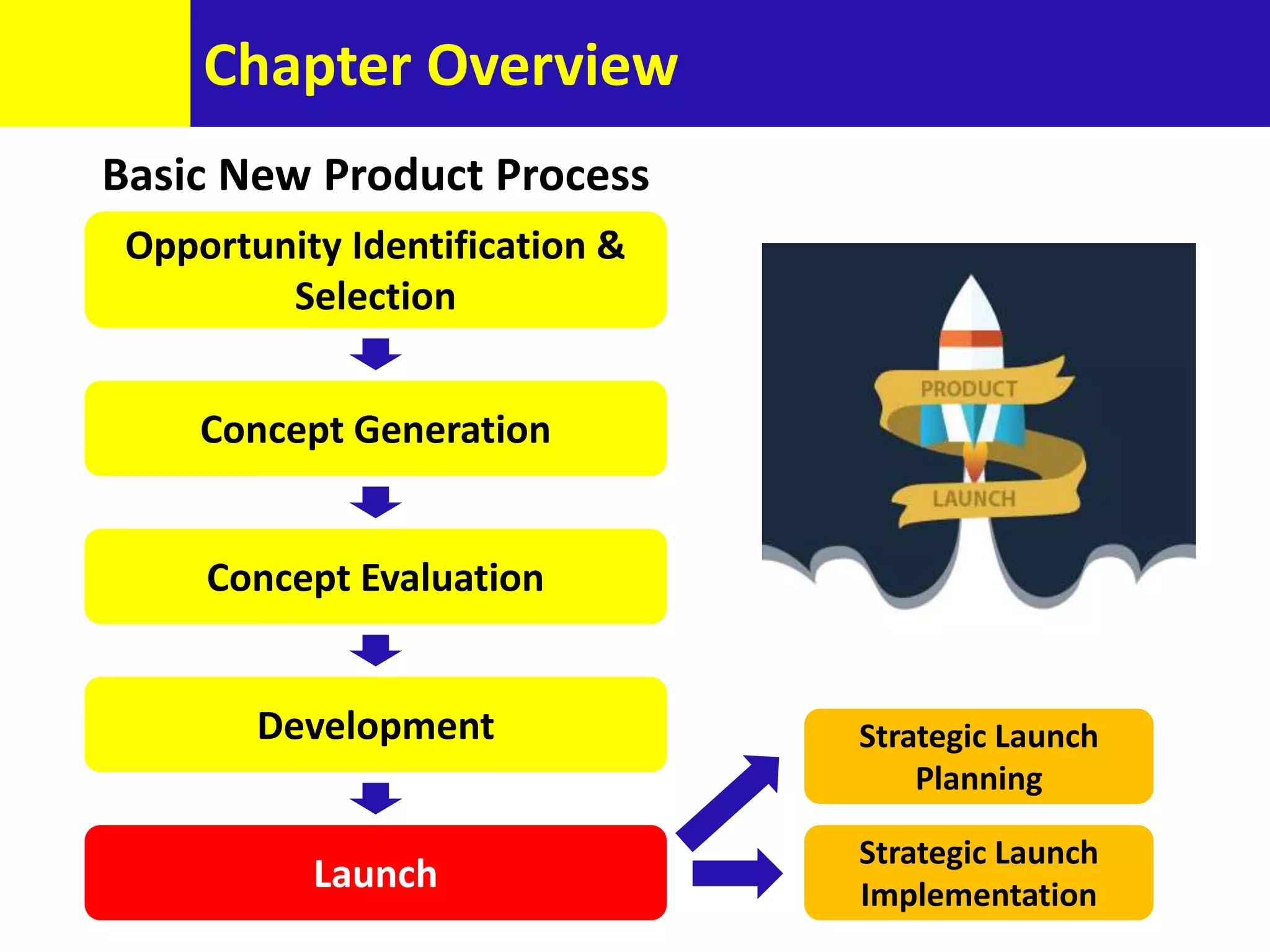 Chapter Overview

Basic New Product Process

Opportunity Identification & Selection

Concept Generation

Concept Evaluation

Development

Launch

PRODUCT

LAUNCH

Strategic Launch Planning

Strategic Launch Implementation